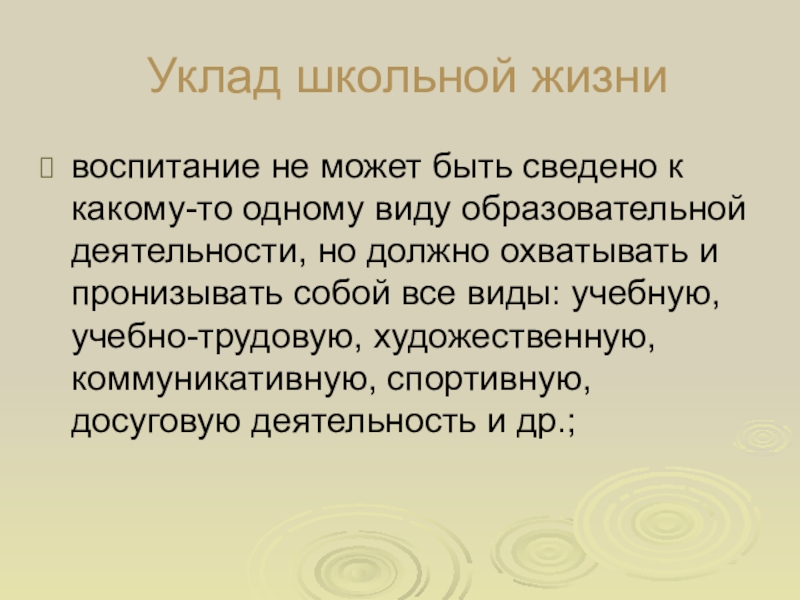 Уклад школьной жизни

воспитание не может быть сведено к какому-то одному виду образовательной деятельности, но должно охватывать и пронизывать собой все виды: учебную, учебно-трудовую, художественную, коммуникативную, спортивную, досуговую деятельность и др.;